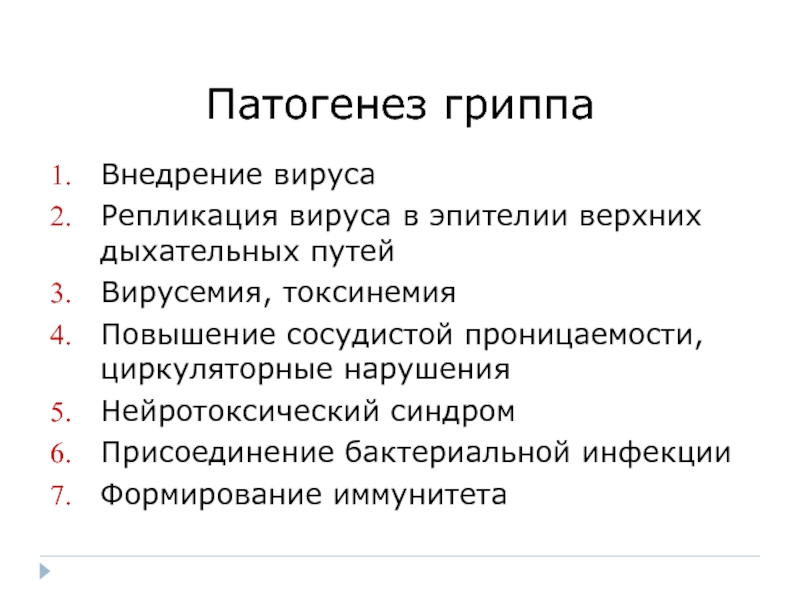 Патогенез гриппа

1. Внедрение вируса
2. Репликация вируса в эпителии верхних дыхательных путей
3. Вирусемия, токсинемия
4. Повышение сосудистой проницаемости, циркуляторные нарушения
5. Нейротоксический синдром
6. Присоединение бактериальной инфекции
7. Формирование иммунитета